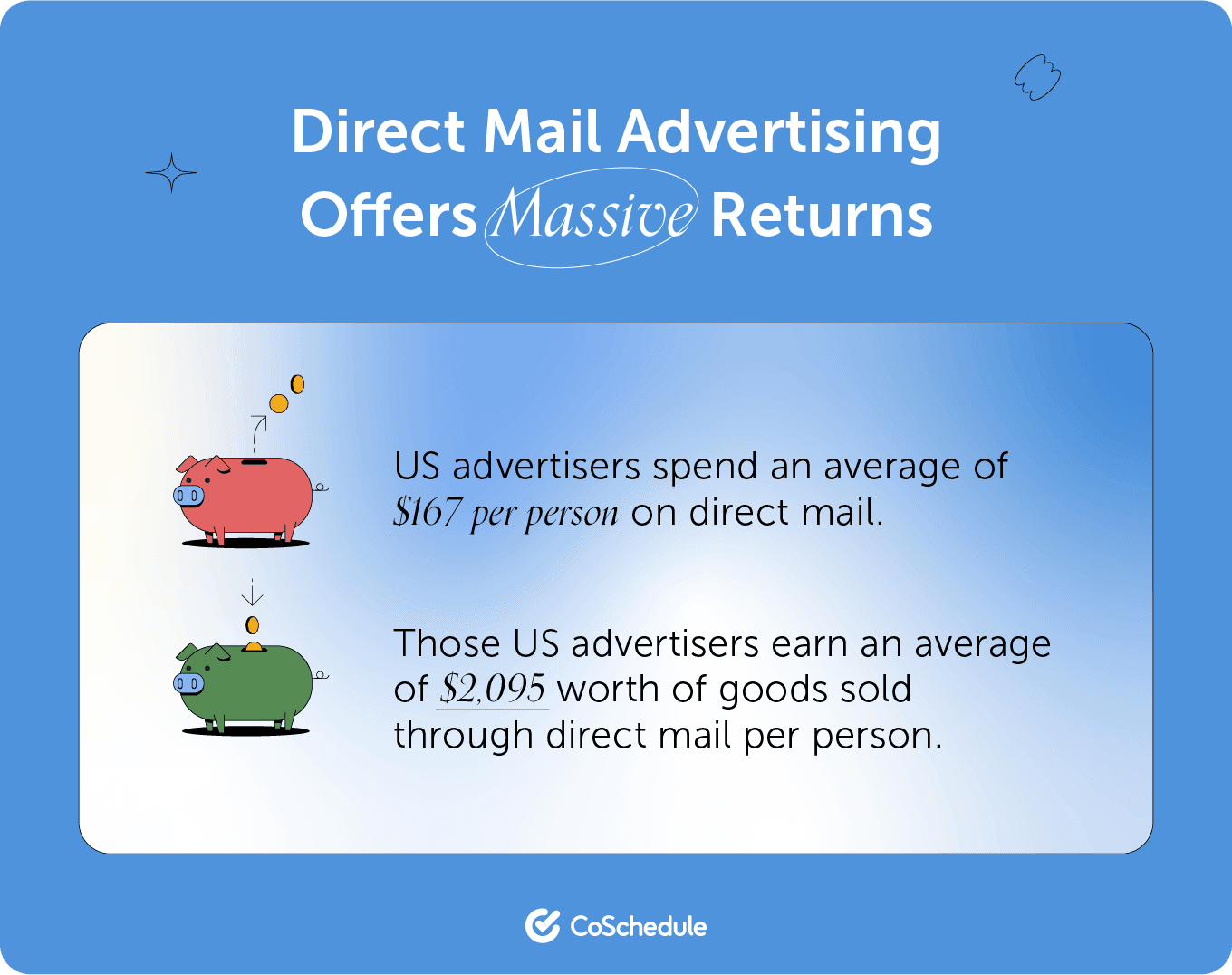 Direct Mail Advertising Offers Massive Returns

US advertisers spend an average of \$167 per person on direct mail.

Those US advertisers earn an average of \$2,095 worth of goods sold through direct mail per person.

CoSchedule